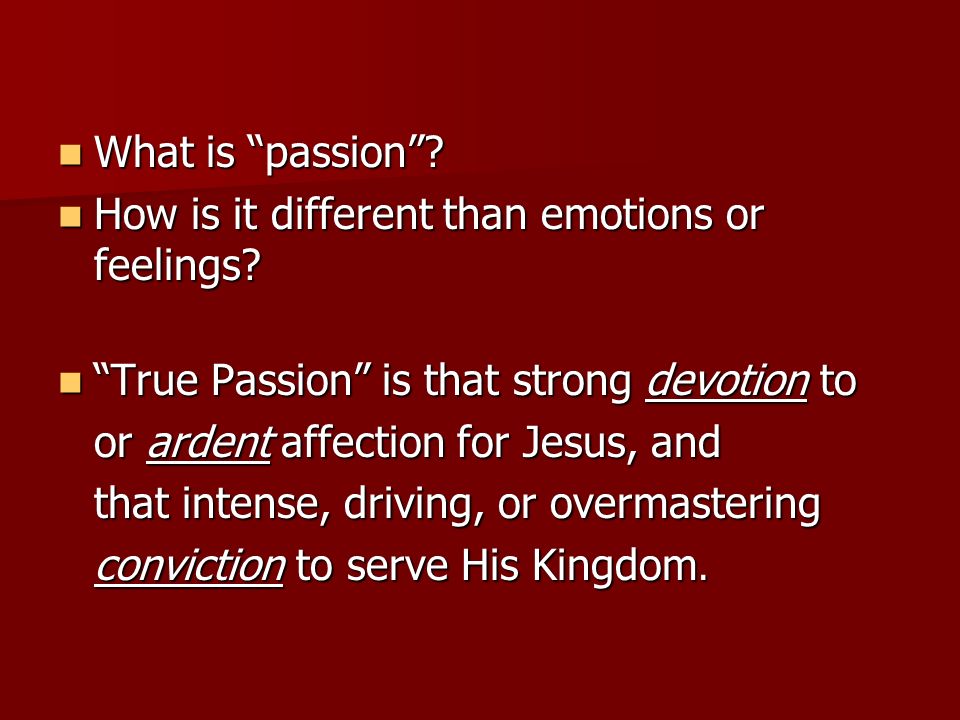 What is “passion”?

How is it different than emotions or feelings?

“True Passion” is that strong devotion to or ardent affection for Jesus, and that intense, driving, or overmastering conviction to serve His Kingdom.